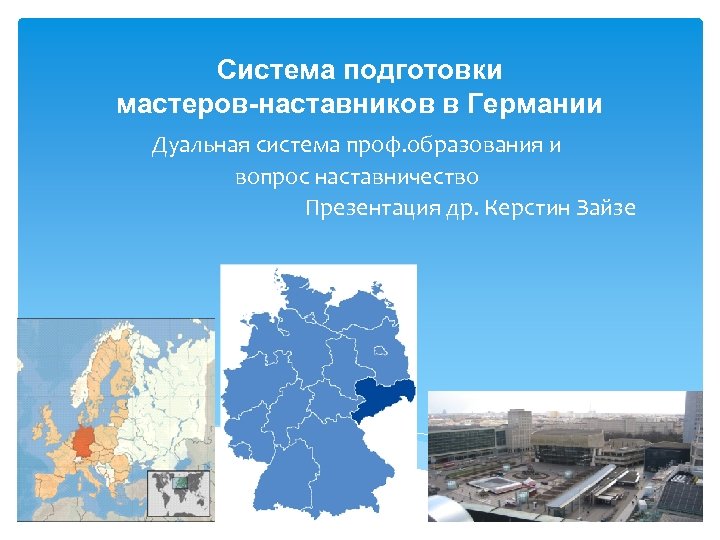 Система подготовки мастеров-наставников в Германии

Дуальная система проф.образования и вопрос наставничество

Презентация др. Керстин Зайзе